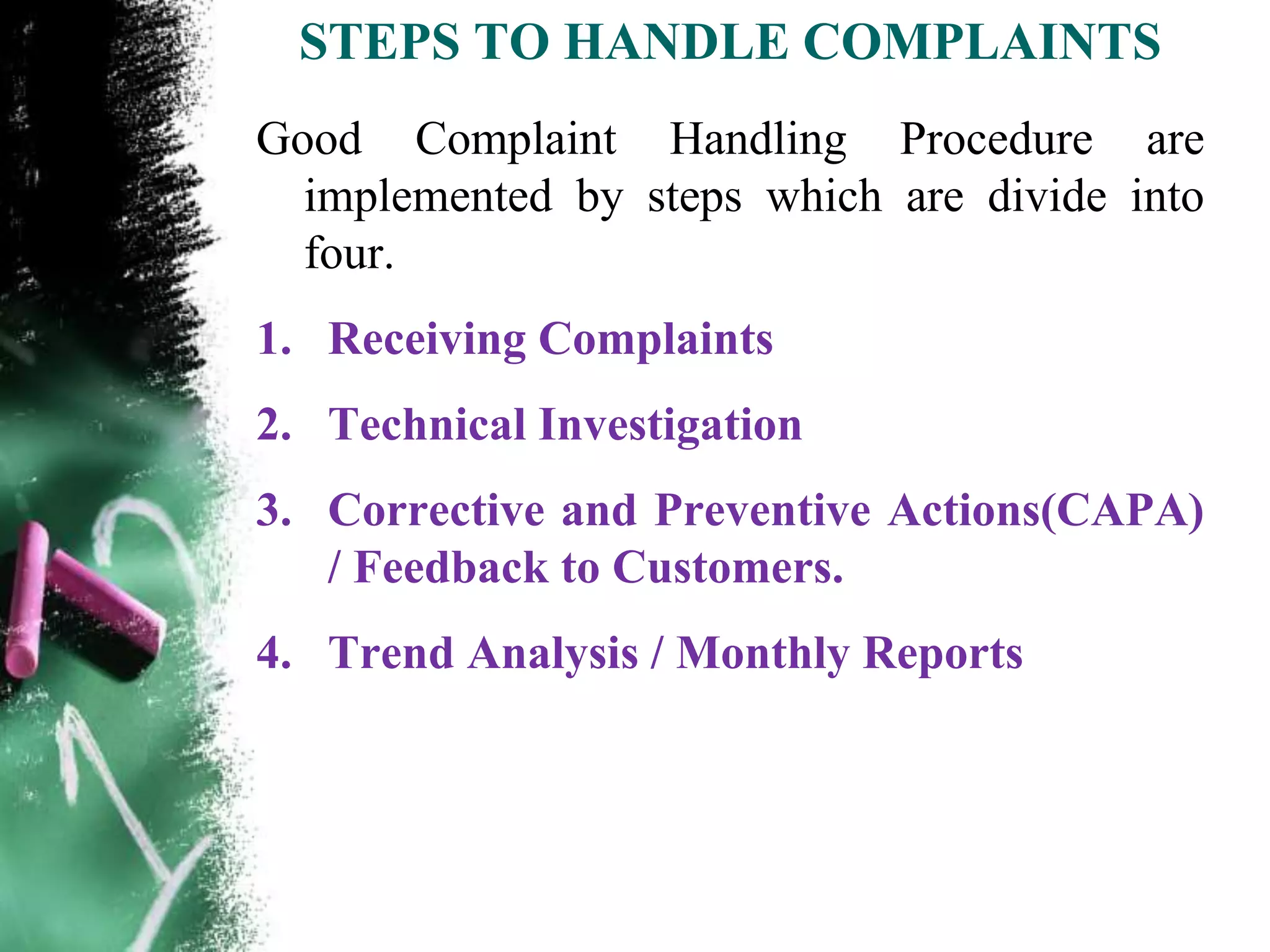 STEPS TO HANDLE COMPLAINTS

Good Complaint Handling Procedure are implemented by steps which are divide into four.

1. Receiving Complaints
2. Technical Investigation
3. Corrective and Preventive Actions(CAPA) / Feedback to Customers.
4. Trend Analysis / Monthly Reports